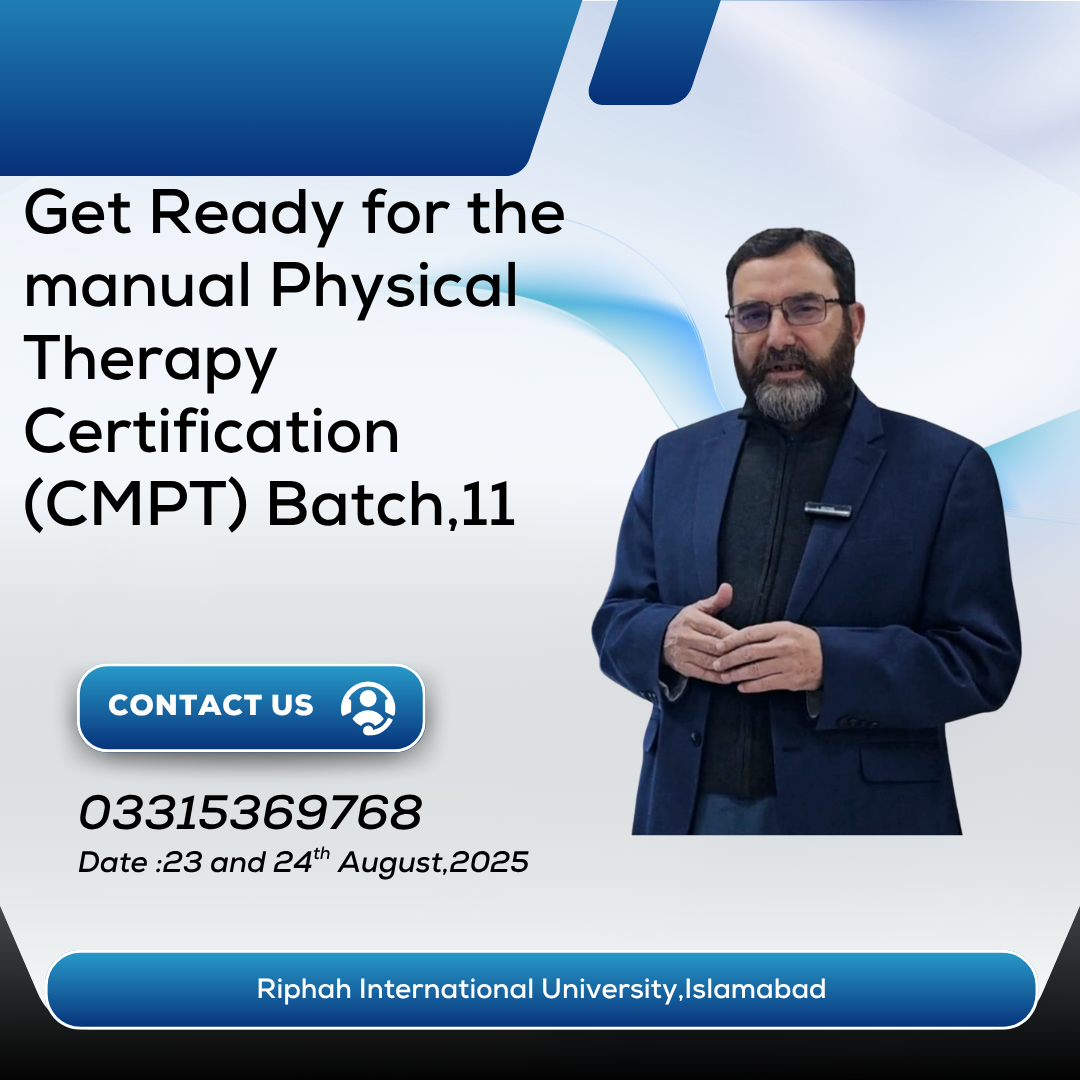 Get Ready for the manual Physical Therapy Certification (CMPT) Batch,11

CONTACT US

03315369768

Date :23 and 24$^{th}$ August,2025

Riphah International University,Islamabad